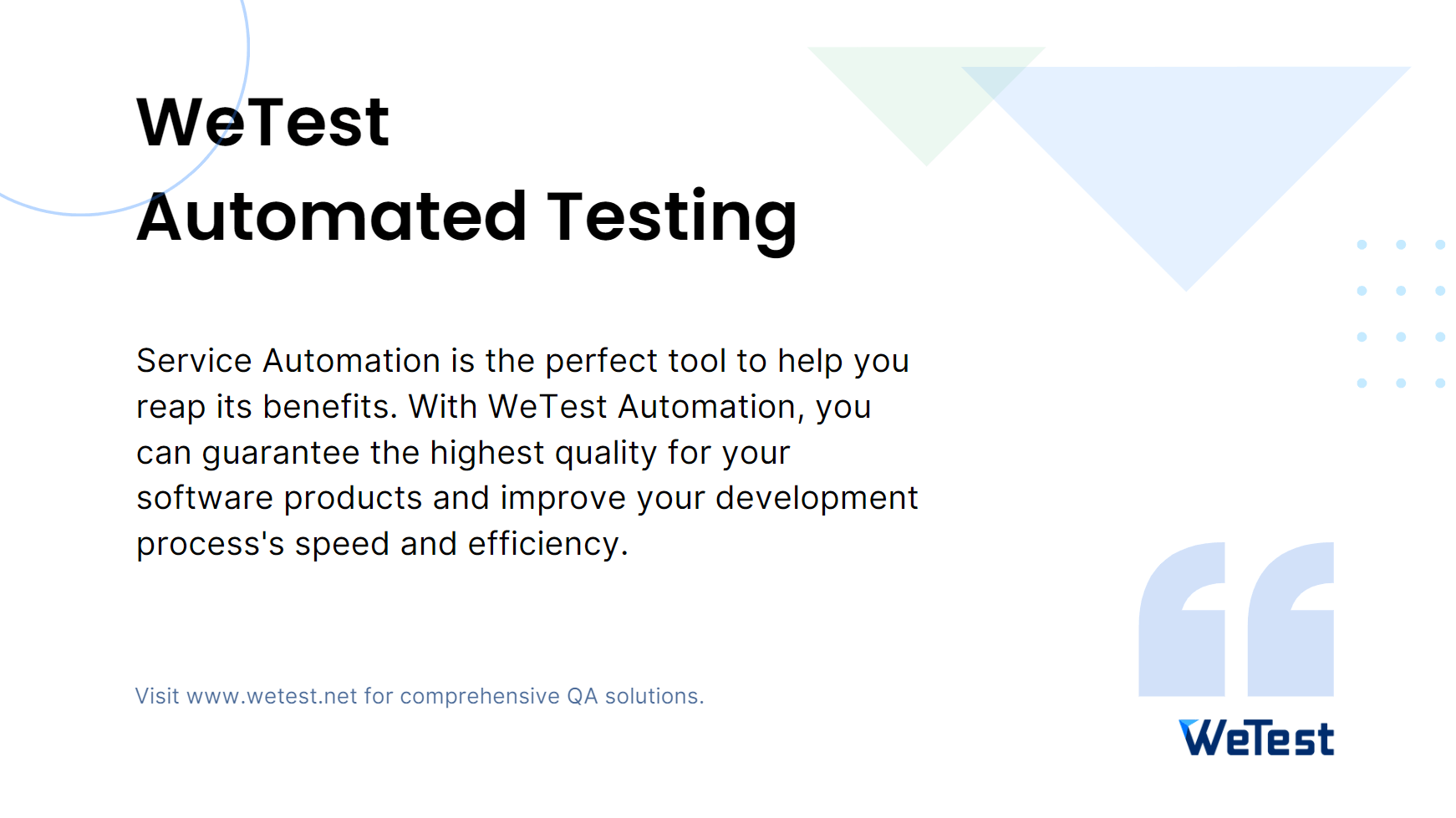 WeTest
Automated Testing

Service Automation is the perfect tool to help you reap its benefits. With WeTest Automation, you can guarantee the highest quality for your software products and improve your development process's speed and efficiency.

Visit www.wetest.net for comprehensive QA solutions.

WeTest